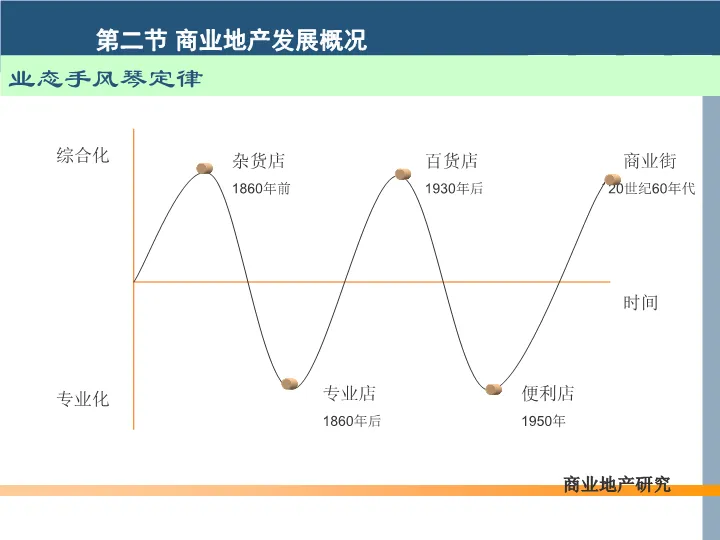 第二节 商业地产发展概况

业态手风琴定律

综合化

杂货店
1860年前

百货店
1930年后

商业街
20世纪60年代

时间

专业化

专业店
1860年后

便利店
1950年

商业地产研究